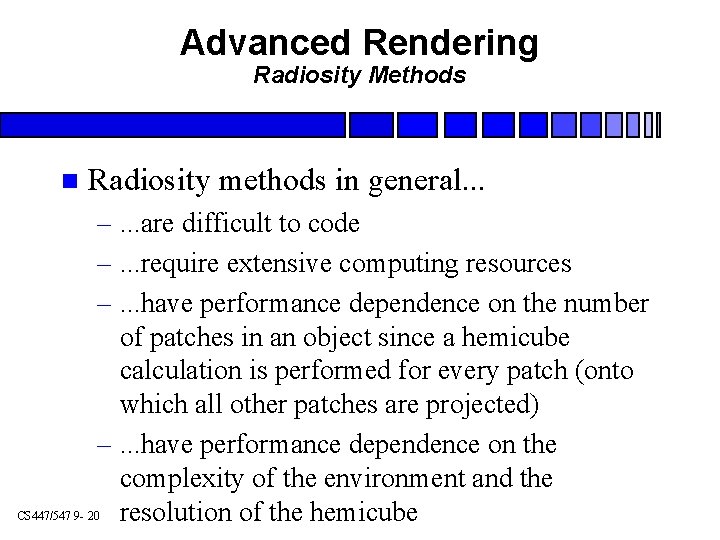 Advanced Rendering
Radiosity Methods

■ Radiosity methods in general...
– ...are difficult to code
– ...require extensive computing resources
– ...have performance dependence on the number of patches in an object since a hemicube calculation is performed for every patch (onto which all other patches are projected)
– ...have performance dependence on the complexity of the environment and the resolution of the hemicube

CS447/547 9- 20